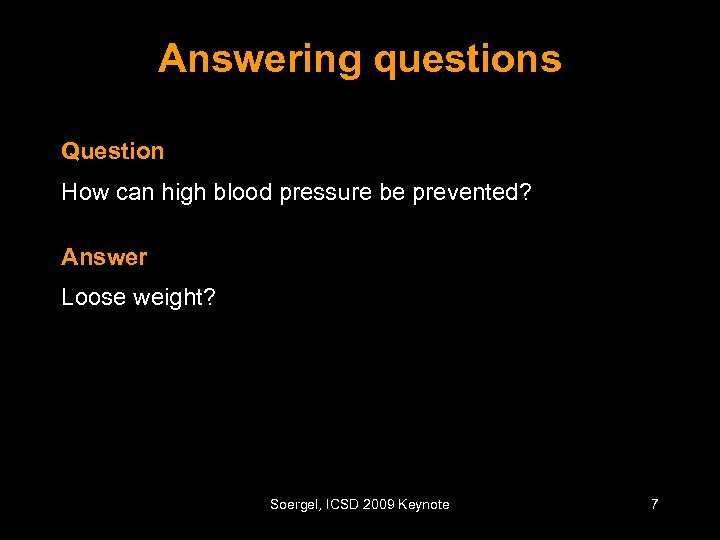 Answering questions

Question

How can high blood pressure be prevented?

Answer

Loose weight?

Soergel, ICSD 2009 Keynote

7